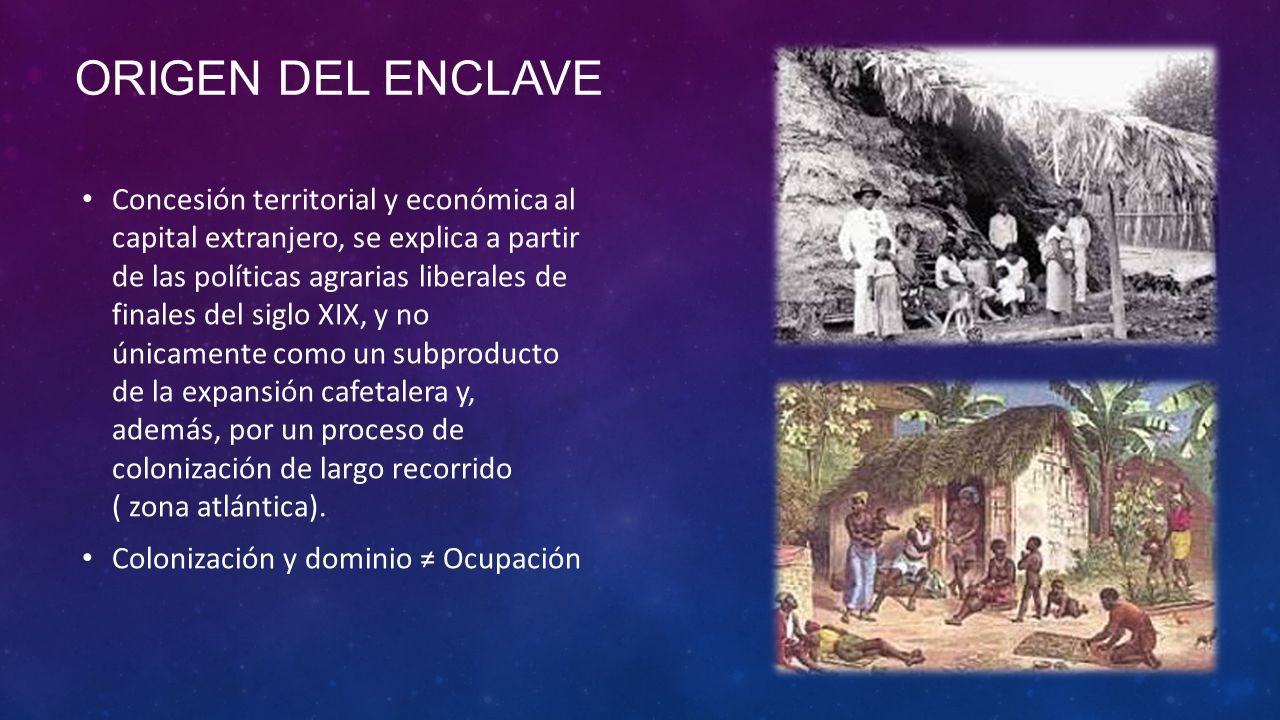 ORIGEN DEL ENCLAVE

• Concesión territorial y económica al capital extranjero, se explica a partir de las políticas agrarias liberales de finales del siglo XIX, y no únicamente como un subproducto de la expansión cafetalera y, además, por un proceso de colonización de largo recorrido ( zona atlántica).

• Colonización y dominio ≠ Ocupación